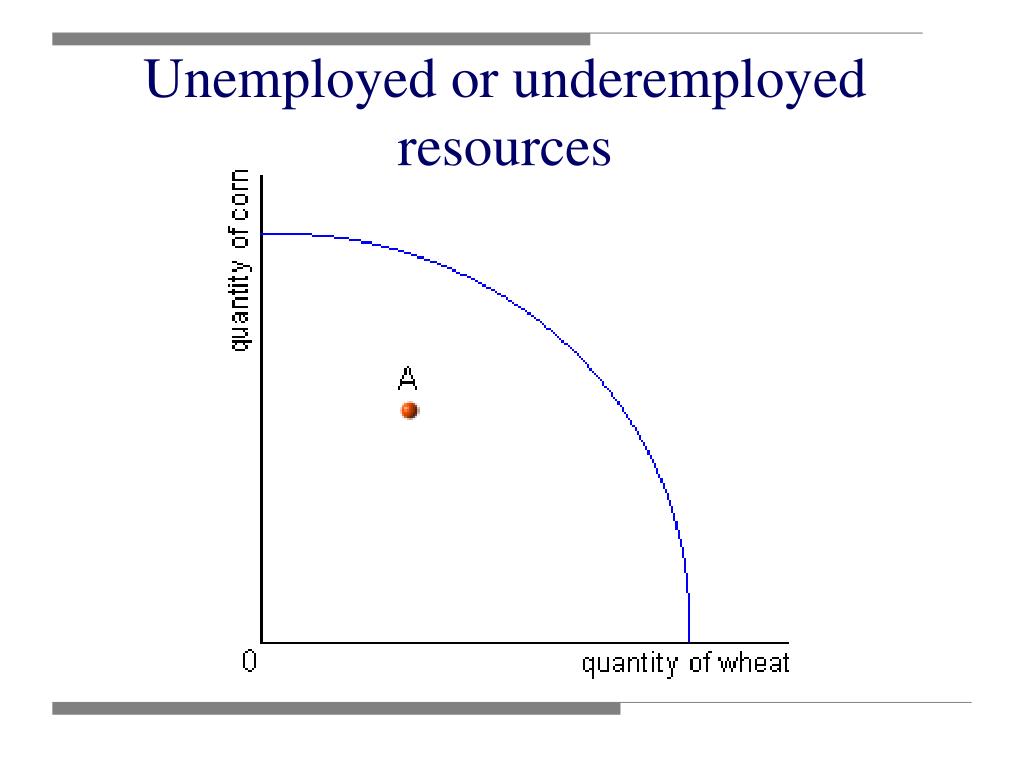 Unemployed or underemployed resources

quantity of corn

A

0

quantity of wheat